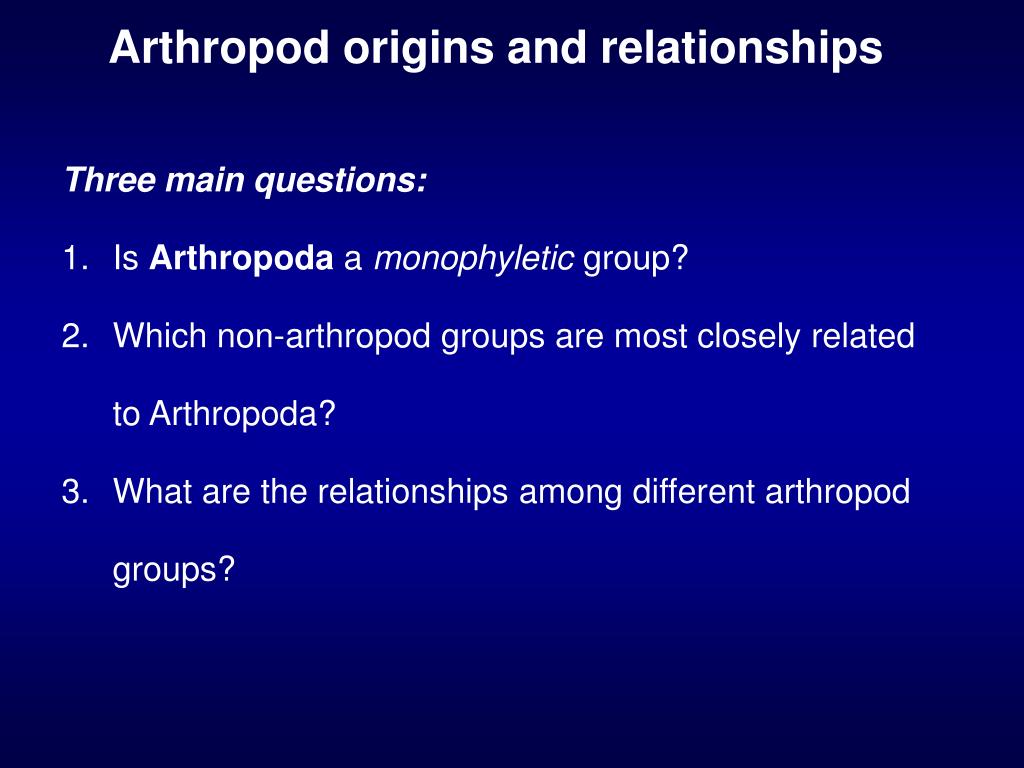 Arthropod origins and relationships

Three main questions:

1. Is Arthropoda a monophyletic group?

2. Which non-arthropod groups are most closely related to Arthropoda?

3. What are the relationships among different arthropod groups?